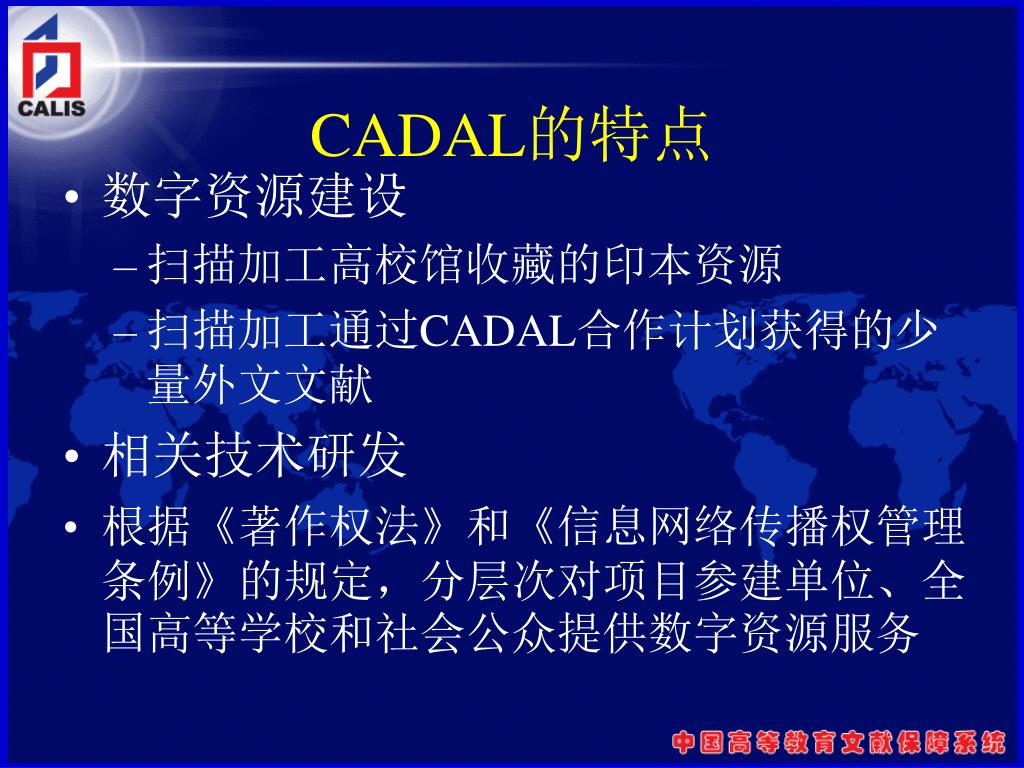 CALIS

CADAL的特点

• 数字资源建设

– 扫描加工高校馆收藏的印本资源

– 扫描加工通过CADAL合作计划获得的少量外文文献

• 相关技术研发

• 根据《著作权法》和《信息网络传播权管理条例》的规定，分层次对项目参建单位、全国高等学校和社会公众提供数字资源服务

中国高等教育文献保障系统